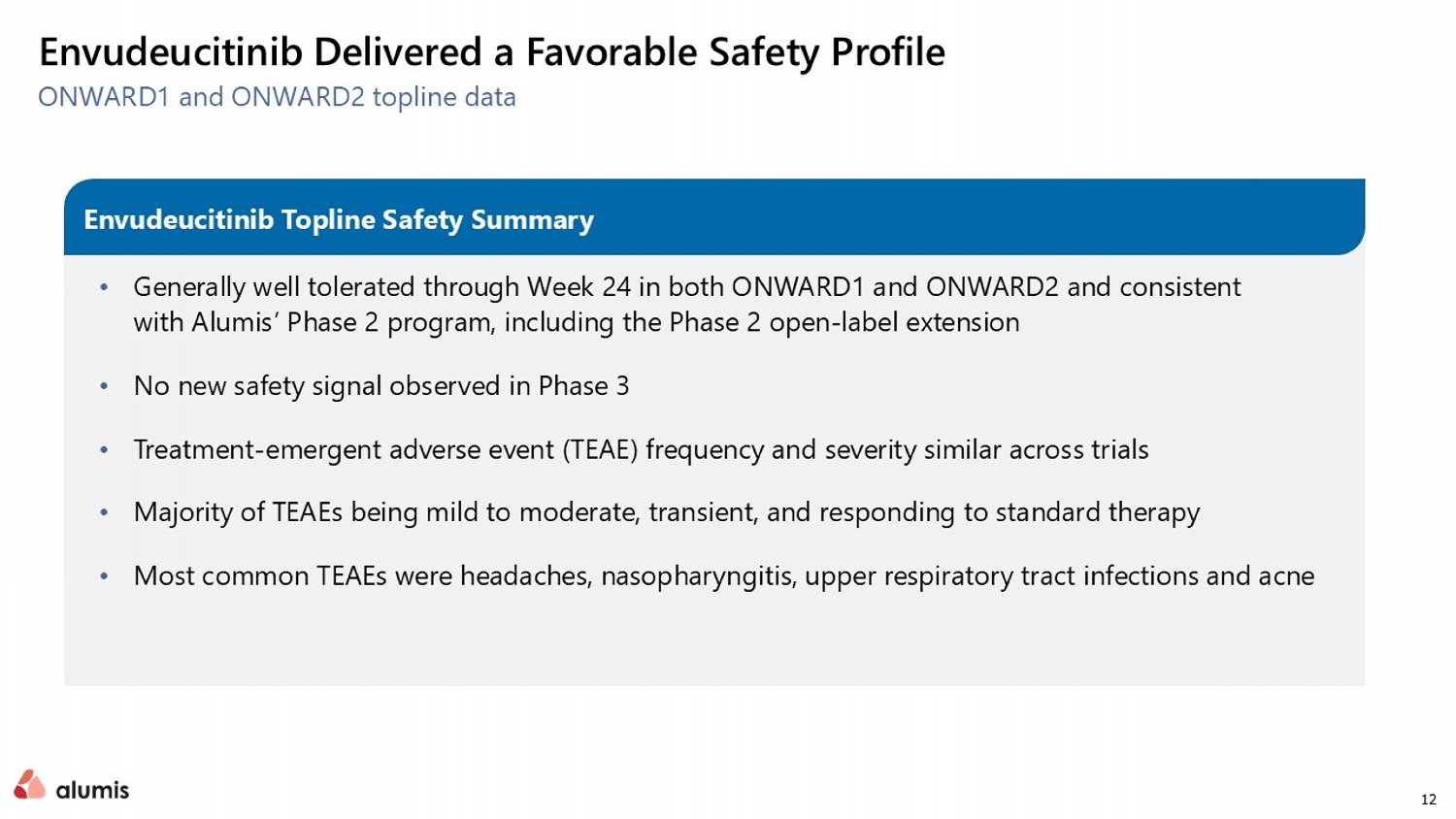 Envudeucitinib Delivered a Favorable Safety Profile
ONWARD1 and ONWARD2 topline data

Envudeucitinib Topline Safety Summary

• Generally well tolerated through Week 24 in both ONWARD1 and ONWARD2 and consistent with Alumis' Phase 2 program, including the Phase 2 open-label extension

• No new safety signal observed in Phase 3

• Treatment-emergent adverse event (TEAE) frequency and severity similar across trials

• Majority of TEAEs being mild to moderate, transient, and responding to standard therapy

• Most common TEAEs were headaches, nasopharyngitis, upper respiratory tract infections and acne

alumis

12